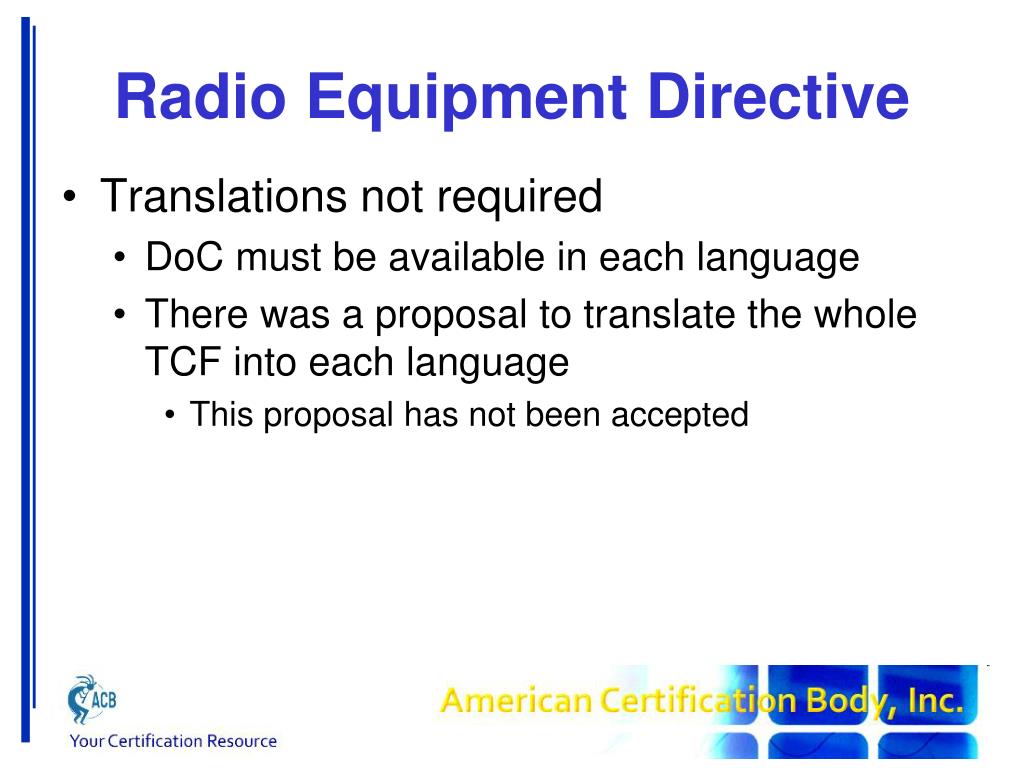 Radio Equipment Directive

• Translations not required
  • DoC must be available in each language
  • There was a proposal to translate the whole TCF into each language
    • This proposal has not been accepted

ACB
Your Certification Resource

American Certification Body, Inc.